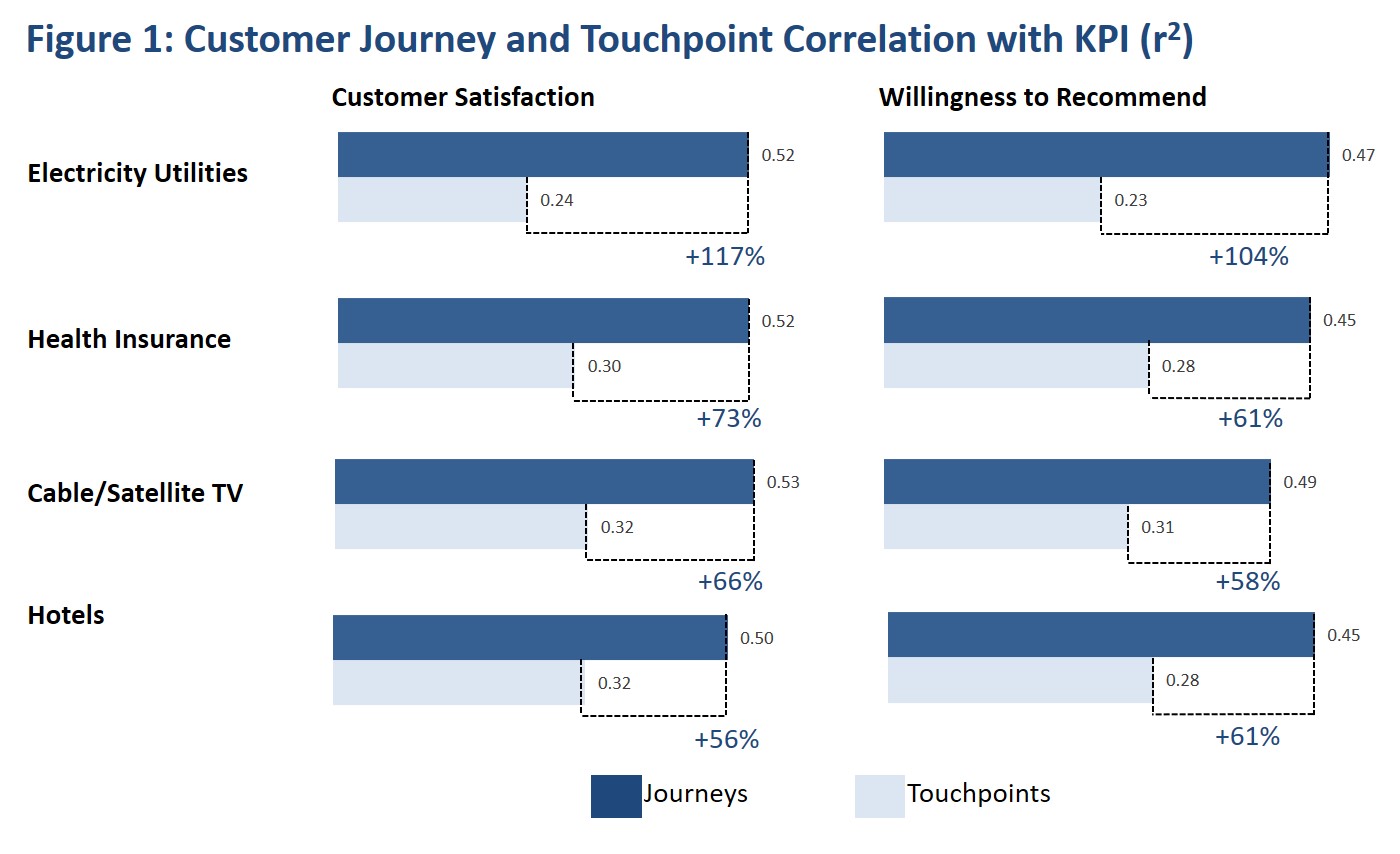 Figure 1: Customer Journey and Touchpoint Correlation with KPI ($r^2$)

Customer Satisfaction

Willingness to Recommend

Electricity Utilities

0.52

0.24

+117%

0.47

0.23

+104%

Health Insurance

0.52

0.30

+73%

0.45

0.28

+61%

Cable/Satellite TV

0.53

0.32

+66%

0.49

0.31

+58%

Hotels

0.50

0.32

+56%

0.45

0.28

+61%

Journeys

Touchpoints